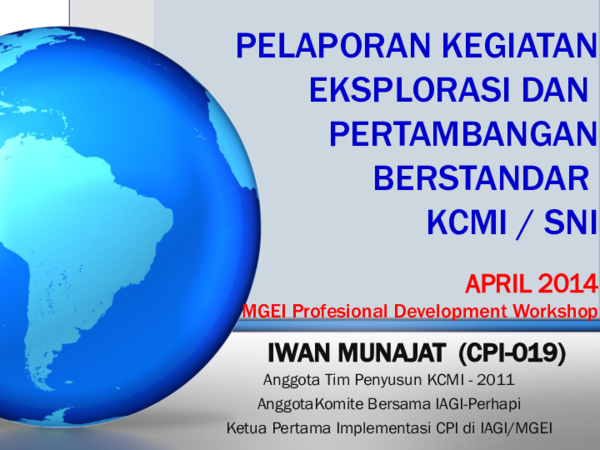 PELAPORAN KEGIATAN EKSPLORASI DAN PERTAMBANGAN BERSTANDAR KCMI / SNI

APRIL 2014
MGEI Profesional Development Workshop

IWAN MUNAJAT (CPI-019)
Anggota Tim Penyusun KCMI - 2011
AnggotaKomite Bersama IAGI-Perhapi
Ketua Pertama Implementasi CPI di IAGI/MGEI